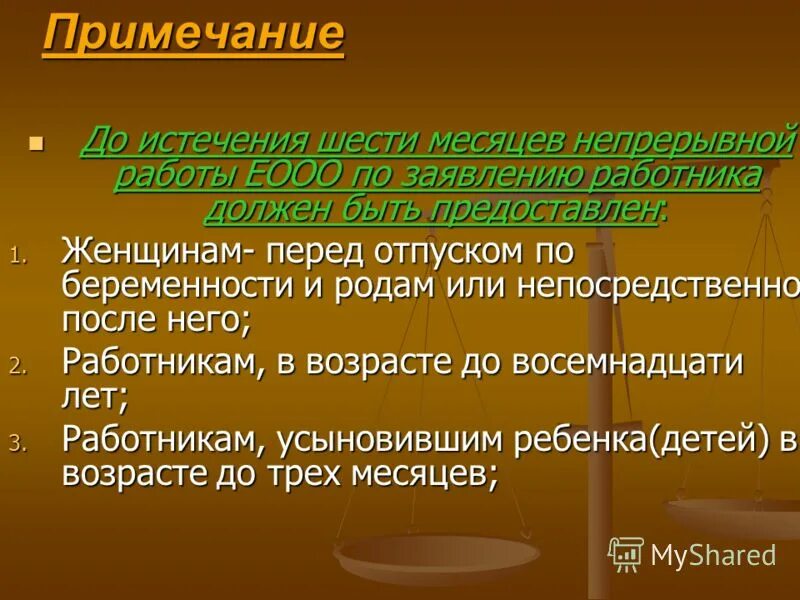 Примечание

До истечения шести месяцев непрерывной работы ЕООО по заявлению работника должен быть предоставлен:

1. Женщинам- перед отпуском по беременности и родам или непосредственно после него;
2. Работникам, в возрасте до восемнадцати лет;
3. Работникам, усыновившим ребенка(детей) в возрасте до трех месяцев;

MyShared